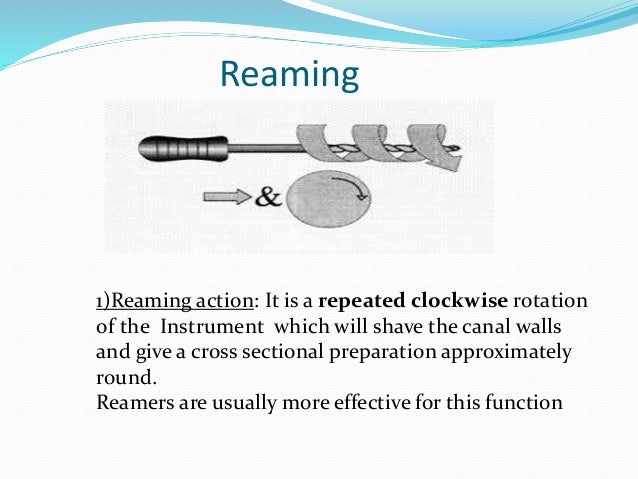 Reaming

&

1)Reaming action: It is a repeated clockwise rotation of the Instrument which will shave the canal walls and give a cross sectional preparation approximately round.
Reamers are usually more effective for this function